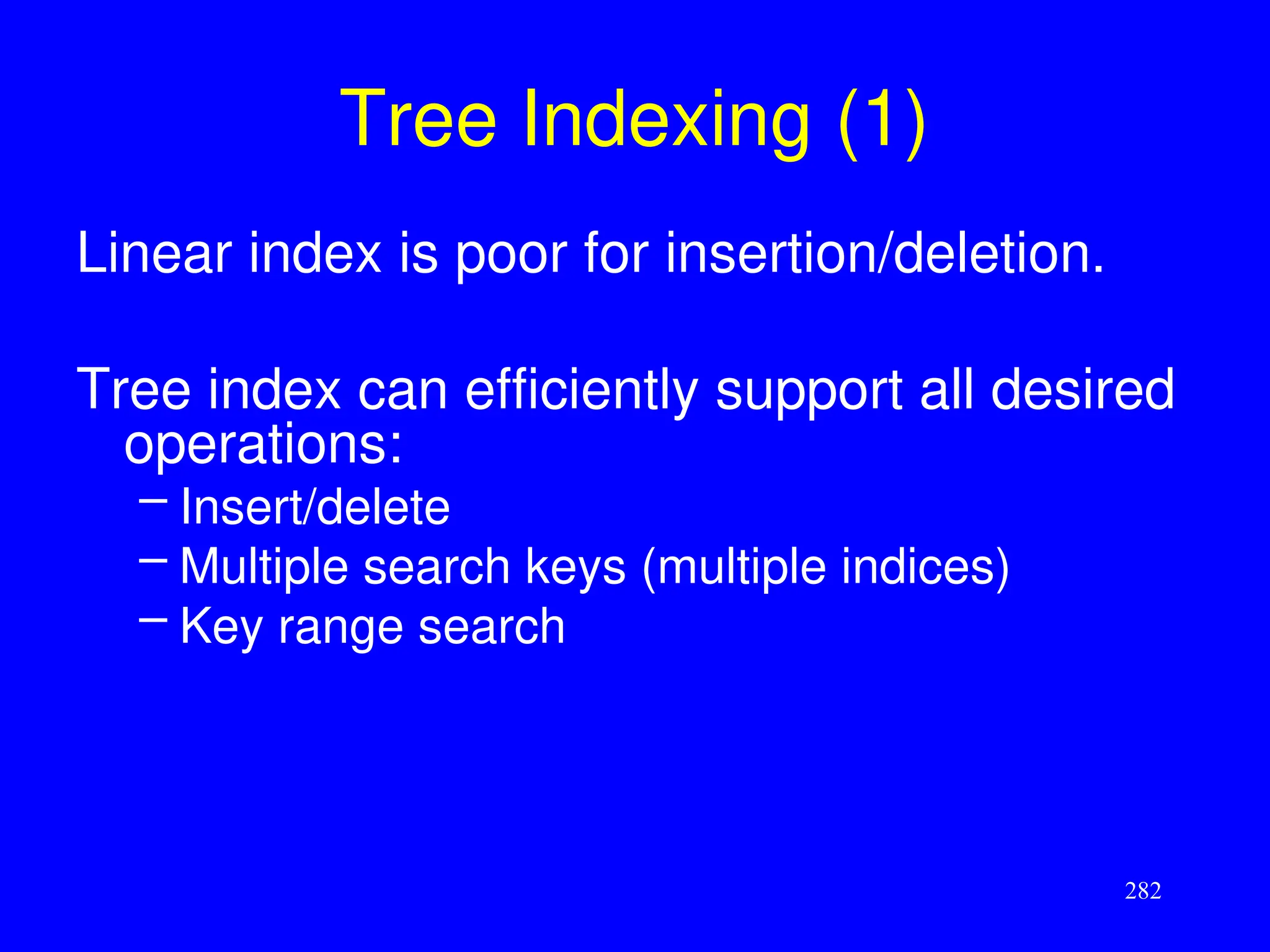 Tree Indexing (1)

Linear index is poor for insertion/deletion.

Tree index can efficiently support all desired operations:

– Insert/delete
– Multiple search keys (multiple indices)
– Key range search

282